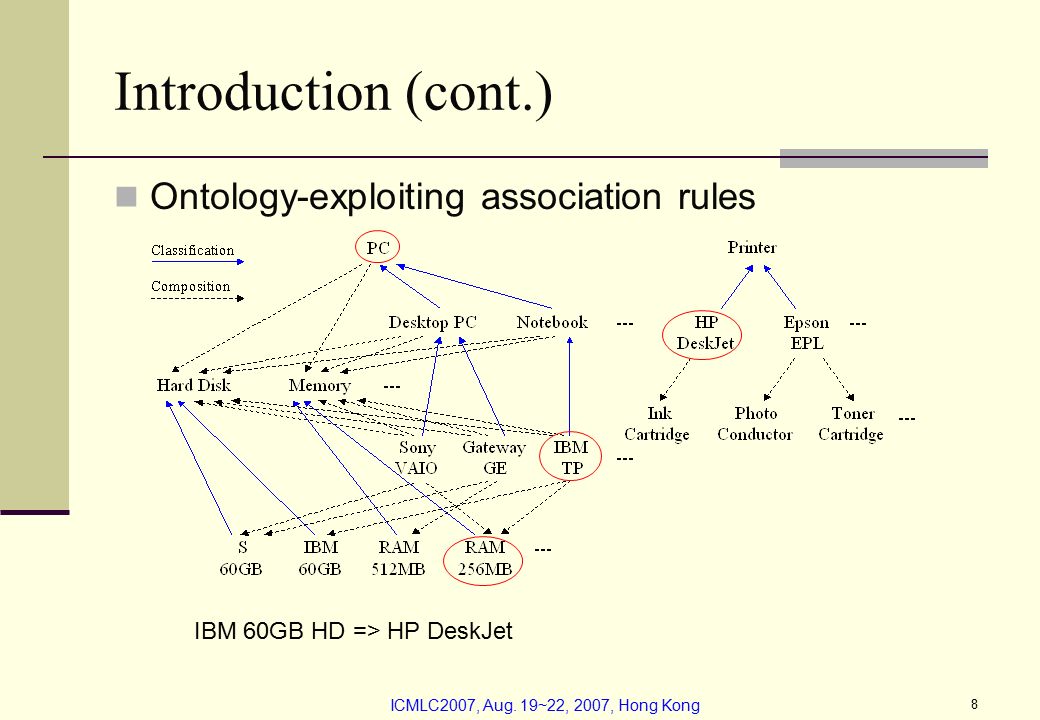 Introduction (cont.)

Ontology-exploiting association rules

Classification

Composition

PC

Printer

Desktop PC

Notebook

---

HP DeskJet

Epson EPL

---

Hard Disk

Memory

---

Ink Cartridge

Photo Conductor

Toner Cartridge

---

Sony VAIO

Gateway GE

IBM TP

---

S 60GB

IBM 60GB

RAM 512MB

RAM 256MB

---

IBM 60GB HD => HP DeskJet

ICMLC2007, Aug. 19~22, 2007, Hong Kong

8